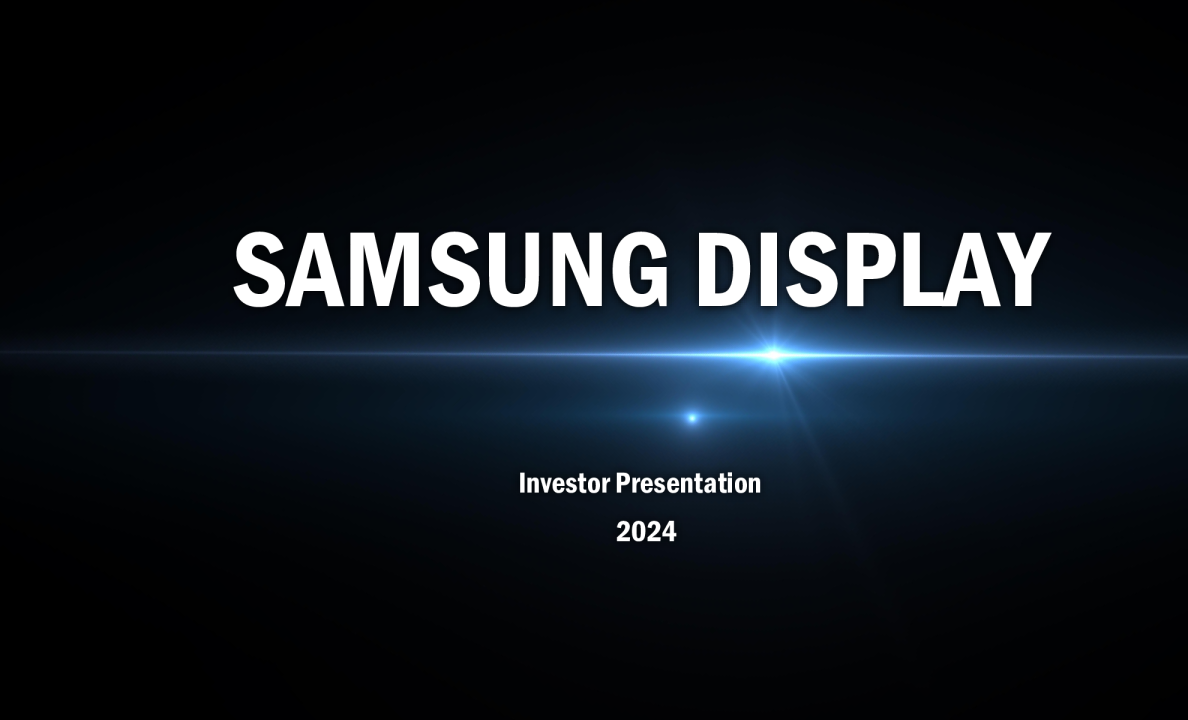 SAMSUNG DISPLAY

Investor Presentation

2024